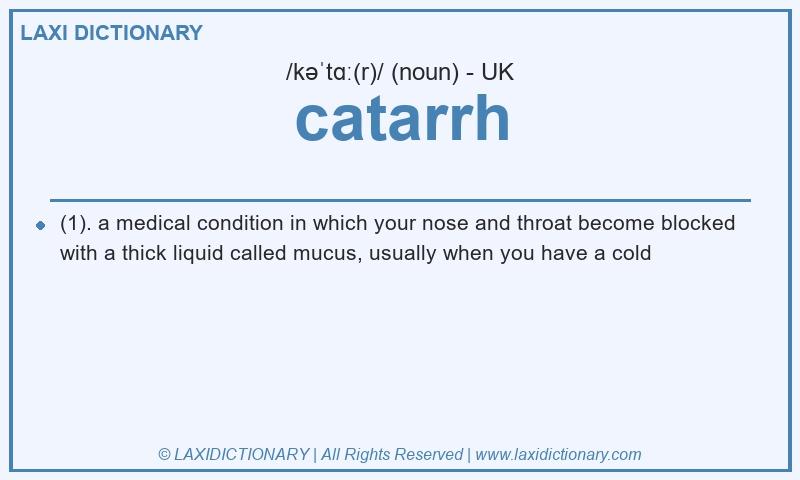 LAXI DICTIONARY

/kəˈtɑː(r)/ (noun) - UK

catarrh

(1). a medical condition in which your nose and throat become blocked with a thick liquid called mucus, usually when you have a cold

© LAXIDICTIONARY | All Rights Reserved | www.laxidictionary.com